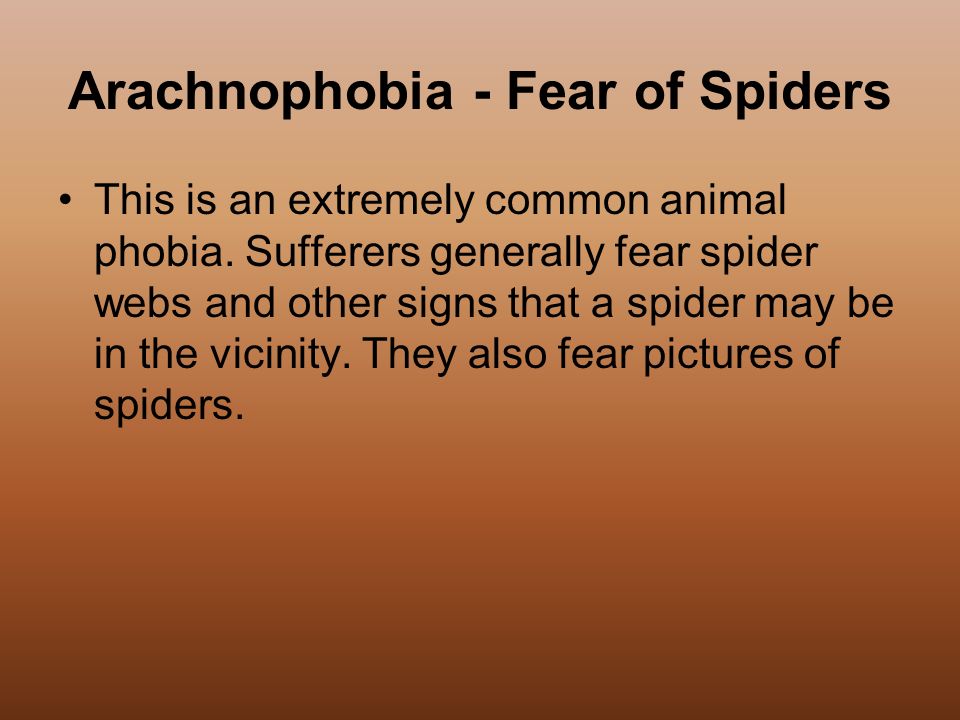 Arachnophobia - Fear of Spiders

• This is an extremely common animal phobia. Sufferers generally fear spider webs and other signs that a spider may be in the vicinity. They also fear pictures of spiders.